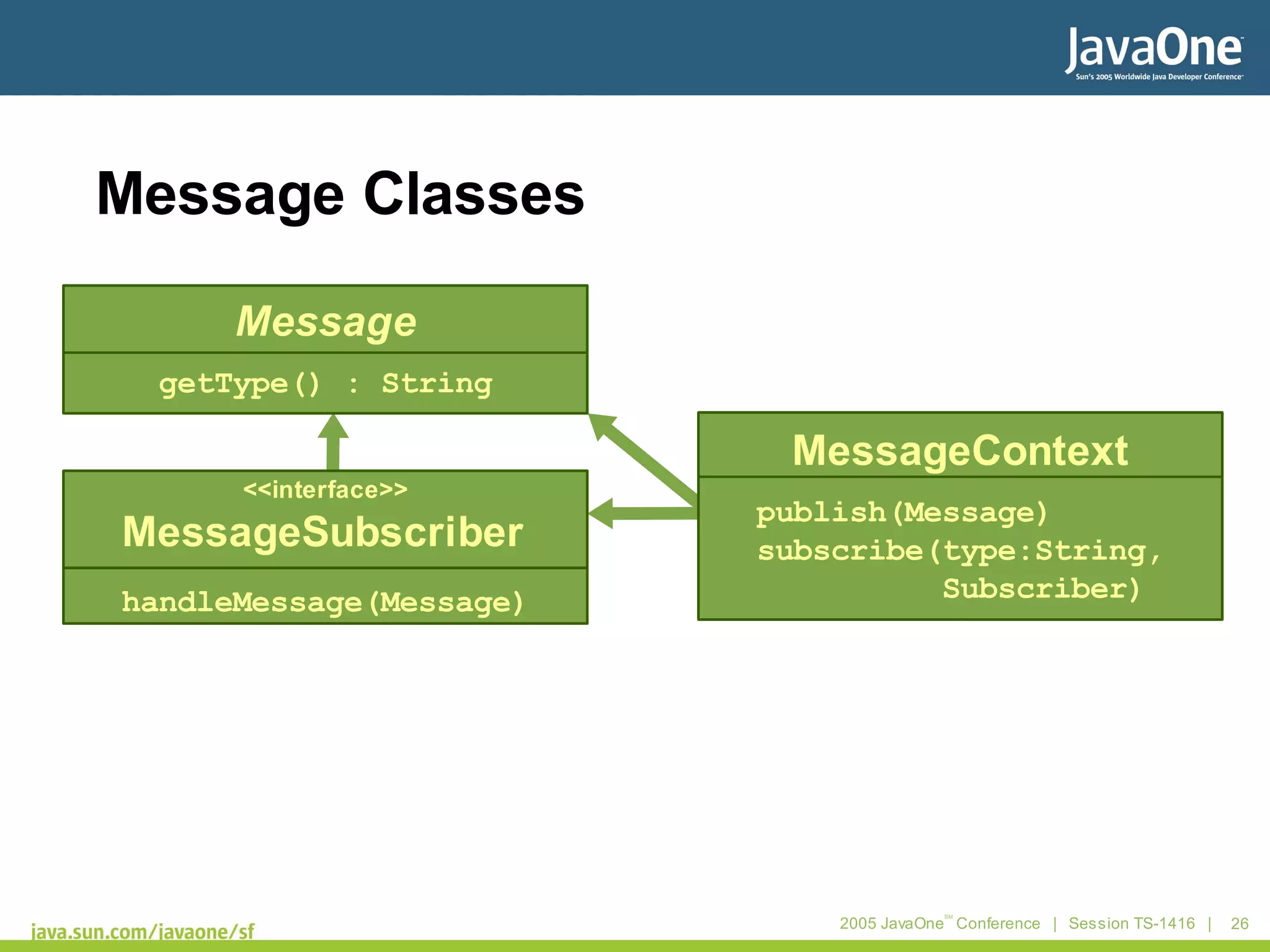 JavaOne
Sun's 2005 Worldwide Java Developer Conference

Message Classes

Message

getType() : String

<<interface>>
MessageSubscriber

handleMessage(Message)

MessageContext

publish(Message)
subscribe(type:String,
Subscriber)

java.sun.com/javaone/sf

2005 JavaOne℠ Conference | Session TS-1416 | 26